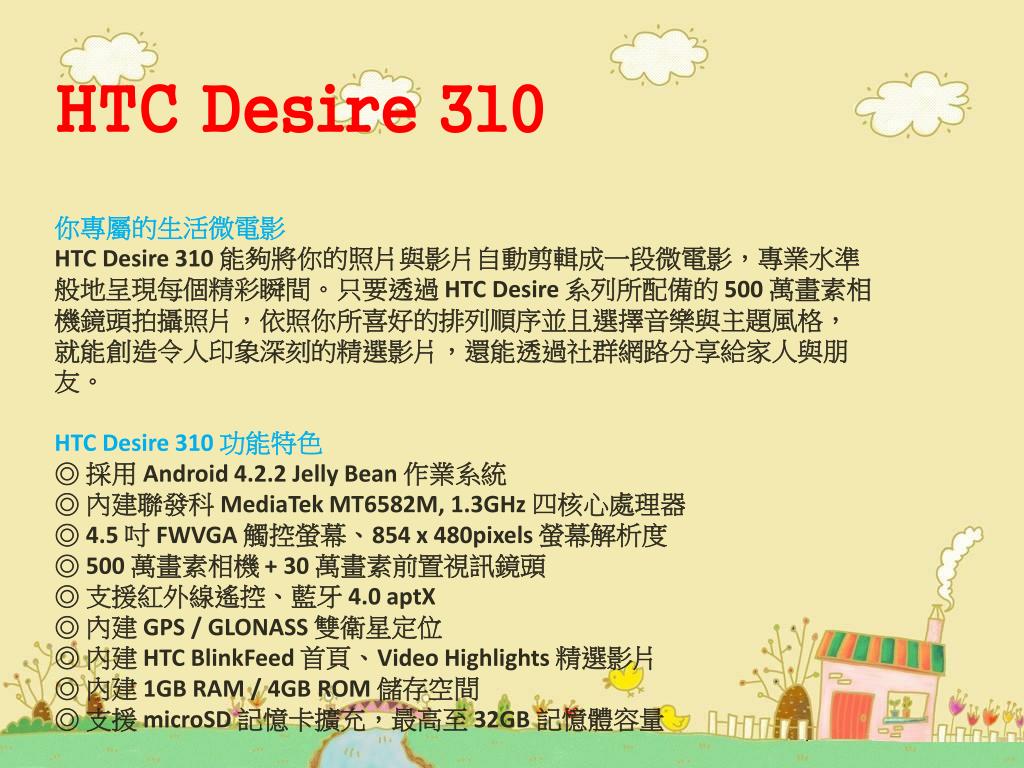 HTC Desire 310

你專屬的生活微電影
HTC Desire 310 能夠將你的照片與影片自動剪輯成一段微電影，專業水準般地呈現每個精彩瞬間。只要透過 HTC Desire 系列所配備的 500 萬畫素相機鏡頭拍攝照片，依照你所喜好的排列順序並且選擇音樂與主題風格，就能創造令人印象深刻的精選影片，還能透過社群網路分享給家人與朋友。

HTC Desire 310 功能特色
◎ 採用 Android 4.2.2 Jelly Bean 作業系統
◎ 內建聯發科 MediaTek MT6582M, 1.3GHz 四核心處理器
◎ 4.5 吋 FWVGA 觸控螢幕、854 x 480pixels 螢幕解析度
◎ 500 萬畫素相機 + 30 萬畫素前置視訊鏡頭
◎ 支援紅外線遙控、藍牙 4.0 aptX
◎ 內建 GPS / GLONASS 雙衛星定位
◎ 內建 HTC BlinkFeed 首頁、Video Highlights 精選影片
◎ 內建 1GB RAM / 4GB ROM 儲存空間
◎ 支援 microSD 記憶卡擴充，最高至 32GB 記憶體容量